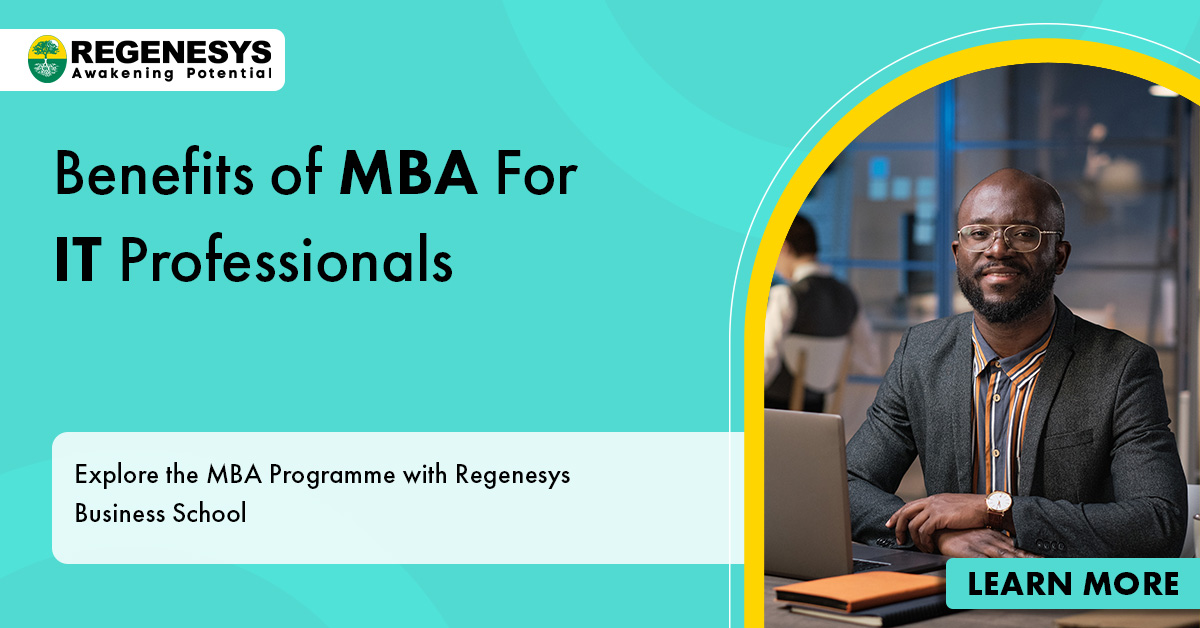 REGENESYS
Awakening Potential

Benefits of MBA For IT Professionals

Explore the MBA Programme with Regenesys Business School

LEARN MORE